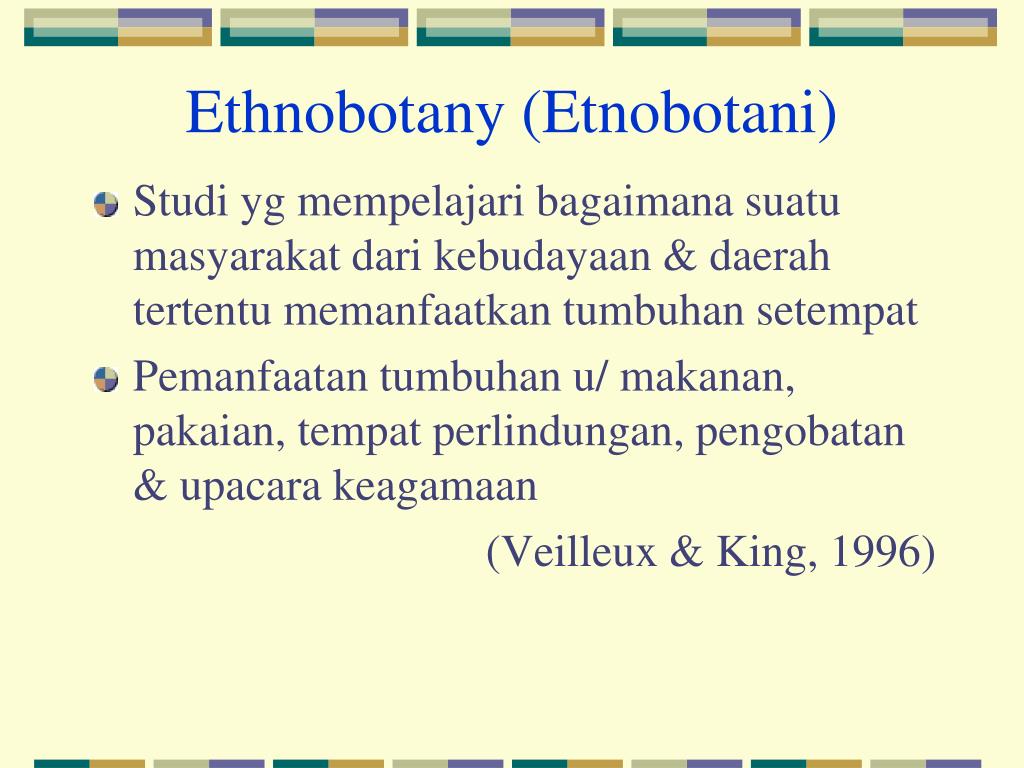 Ethnobotany (Etnobotani)

Studi yg mempelajari bagaimana suatu masyarakat dari kebudayaan & daerah tertentu memanfaatkan tumbuhan setempat

Pemanfaatan tumbuhan u/ makanan, pakaian, tempat perlindungan, pengobatan & upacara keagamaan

(Veilleux & King, 1996)